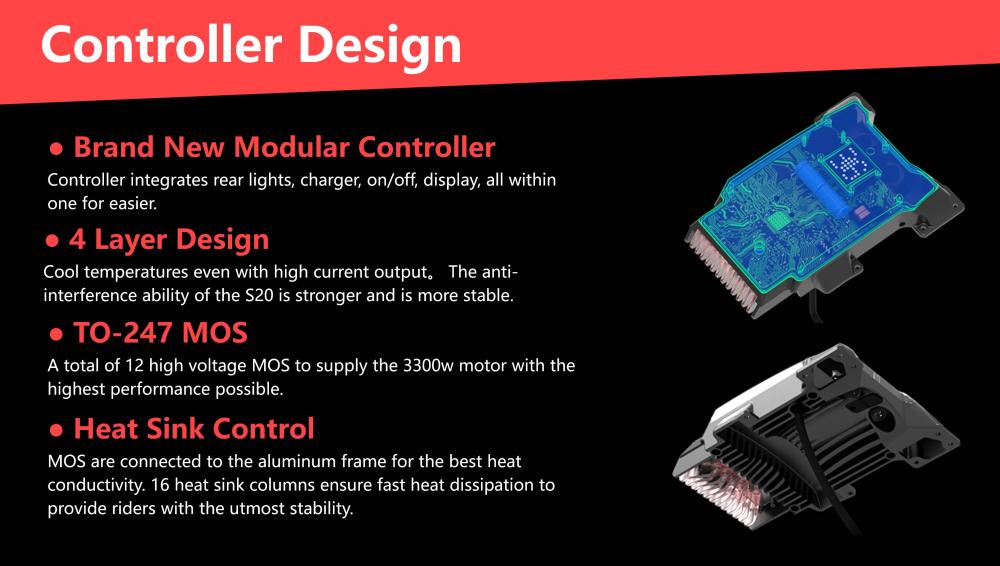 Controller Design

● Brand New Modular Controller

Controller integrates rear lights, charger, on/off, display, all within one for easier.

● 4 Layer Design

Cool temperatures even with high current output。 The anti-interference ability of the S20 is stronger and is more stable.

● TO-247 MOS

A total of 12 high voltage MOS to supply the 3300w motor with the highest performance possible.

● Heat Sink Control

MOS are connected to the aluminum frame for the best heat conductivity. 16 heat sink columns ensure fast heat dissipation to provide riders with the utmost stability.